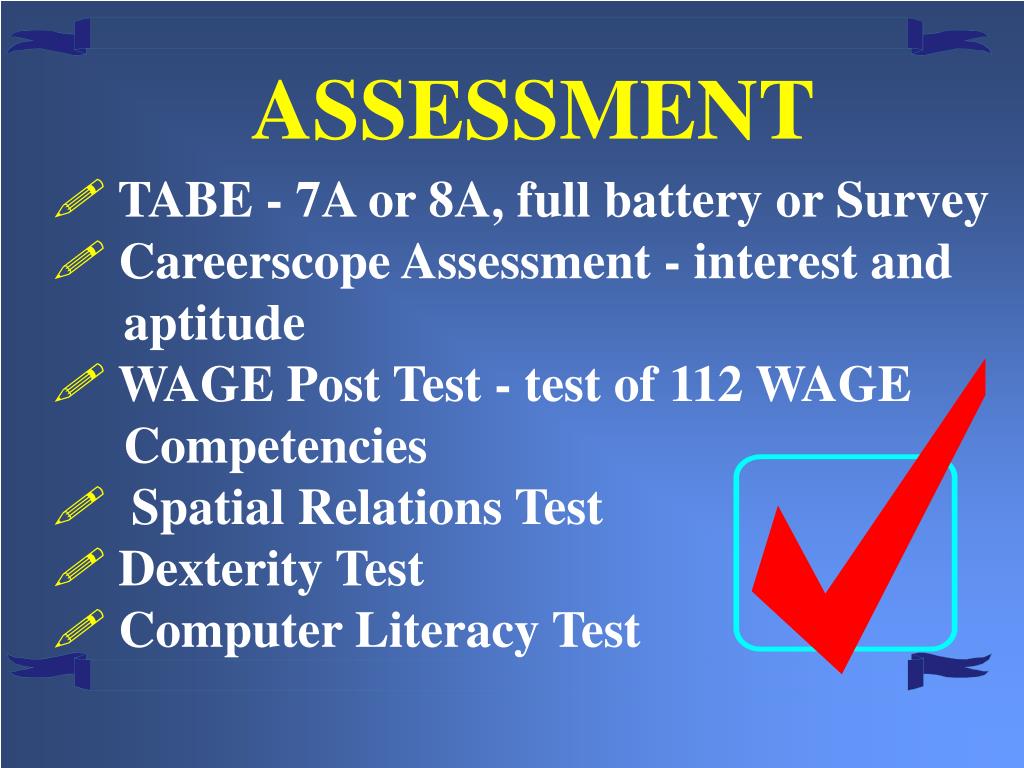 ASSESSMENT

TABE - 7A or 8A, full battery or Survey
Careerscope Assessment - interest and aptitude
WAGE Post Test - test of 112 WAGE Competencies
Spatial Relations Test
Dexterity Test
Computer Literacy Test